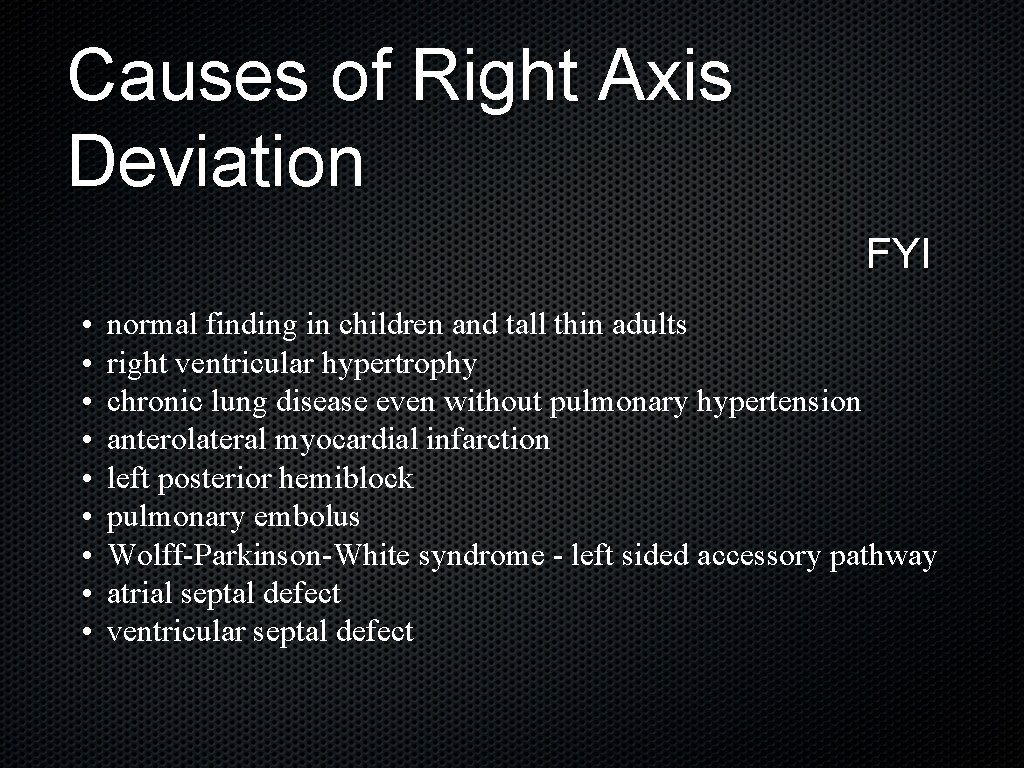 Causes of Right Axis Deviation

FYI

• normal finding in children and tall thin adults
• right ventricular hypertrophy
• chronic lung disease even without pulmonary hypertension
• anterolateral myocardial infarction
• left posterior hemiblock
• pulmonary embolus
• Wolff-Parkinson-White syndrome - left sided accessory pathway
• atrial septal defect
• ventricular septal defect